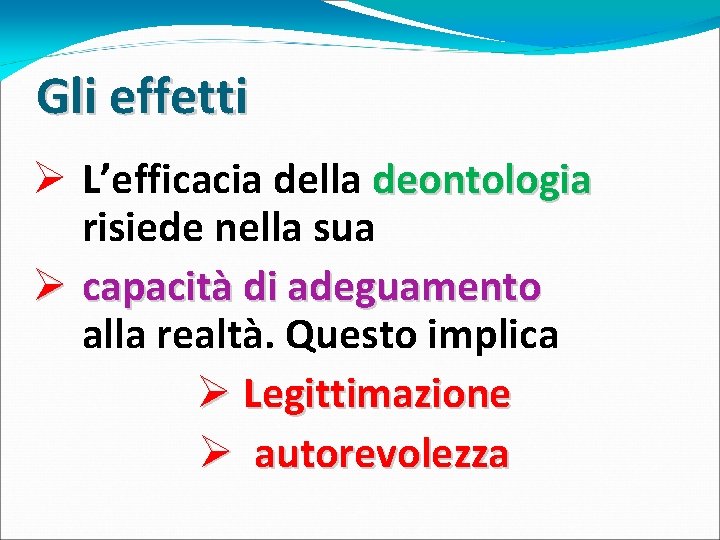 Gli effetti

➢ L’efficacia della deontologia risiede nella sua

➢ capacità di adeguamento alla realtà. Questo implica

➢ Legittimazione

➢ autorevolezza